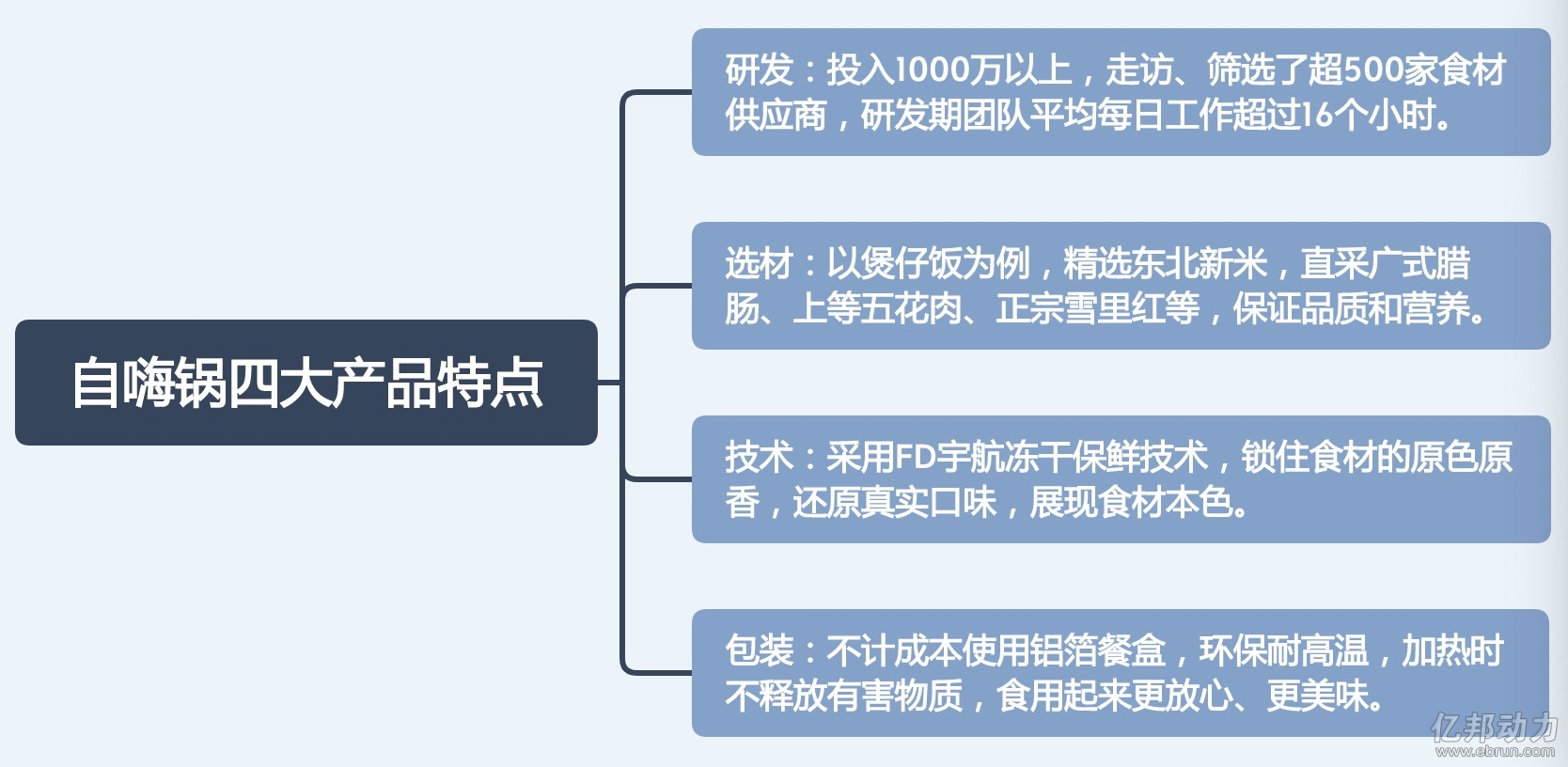 自嗨锅四大产品特点

研发：投入1000万以上，走访、筛选了超500家食材供应商，研发期团队平均每日工作超过16个小时。

选材：以煲仔饭为例，精选东北新米，直采广式腊肠、上等五花肉、正宗雪里红等，保证品质和营养。

技术：采用FD宇航冻干保鲜技术，锁住食材的原色原香，还原真实口味，展现食材本色。

包装：不计成本使用铝箔餐盒，环保耐高温，加热时不释放有害物质，食用起来更放心、更美味。

亿邦动力
www.ebrun.com